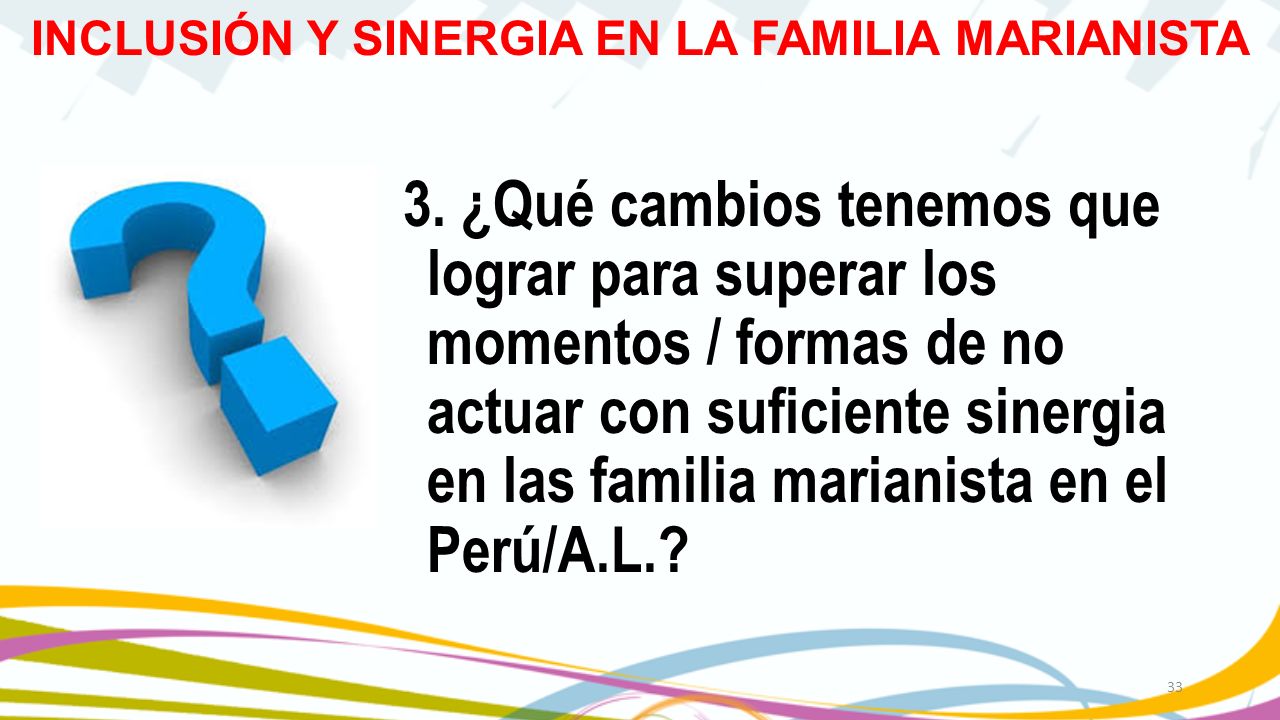 INCLUSIÓN Y SINERGIA EN LA FAMILIA MARIANISTA

3. ¿Qué cambios tenemos que lograr para superar los momentos / formas de no actuar con suficiente sinergia en las familia marianista en el Perú/A.L.?

33